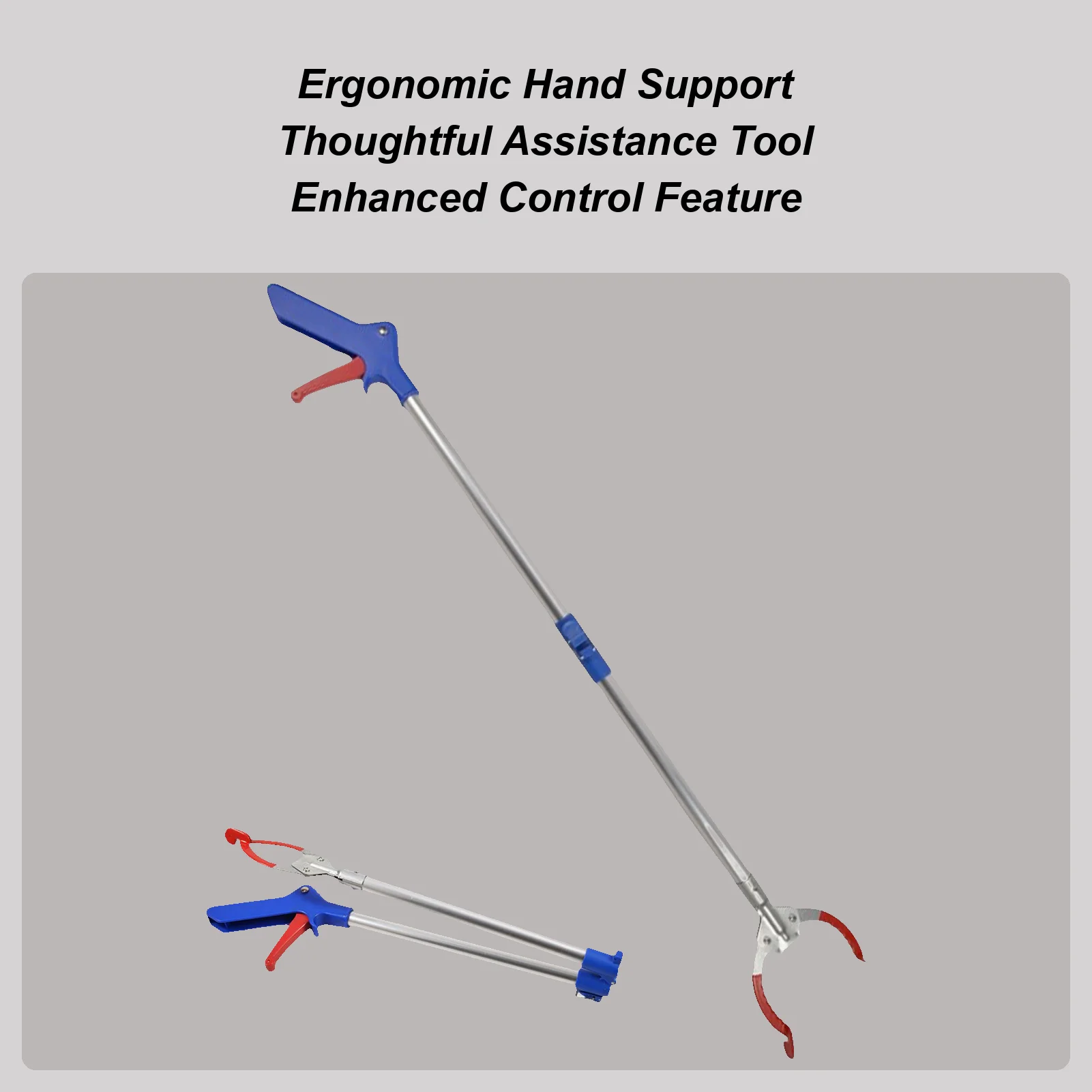 Ergonomic Hand Support
Thoughtful Assistance Tool
Enhanced Control Feature